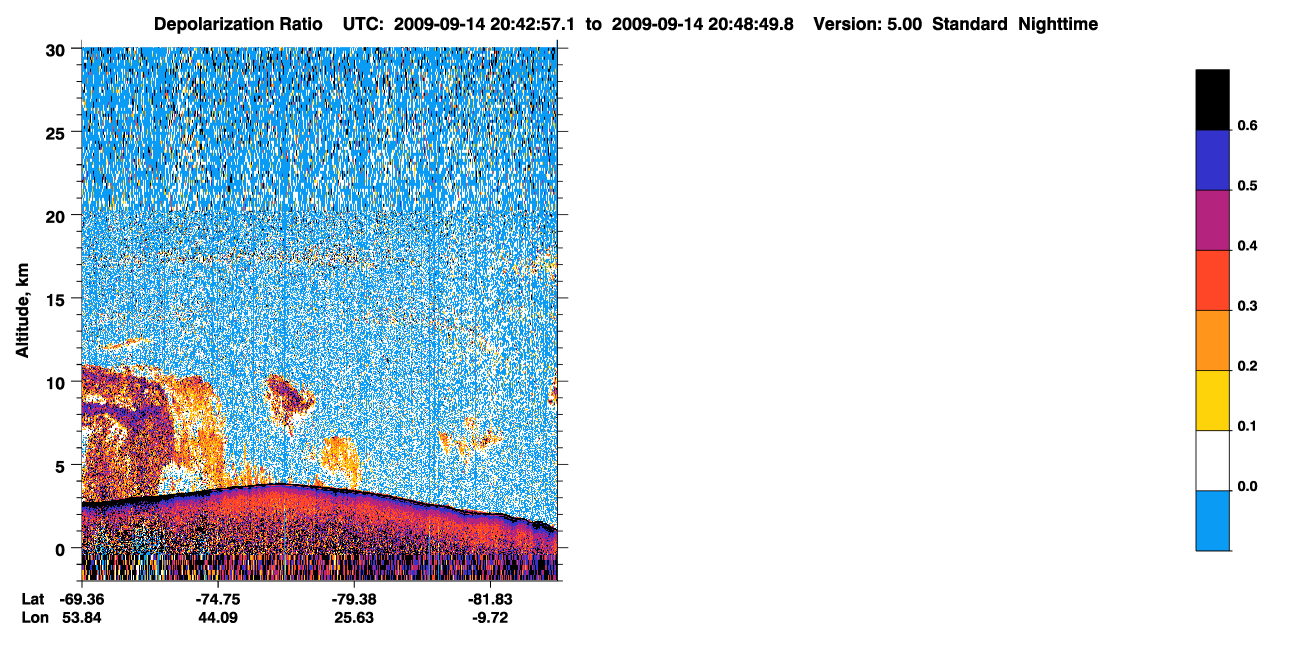 Depolarization Ratio UTC: 2009-09-14 20:42:57.1 to 2009-09-14 20:48:49.8 Version: 5.00 Standard Nighttime

Altitude, km

30
25
20
15
10
5
0

Lat -69.36 -74.75 -79.38 -81.83
Lon 53.84 44.09 25.63 -9.72

0.6
0.5
0.4
0.3
0.2
0.1
0.0